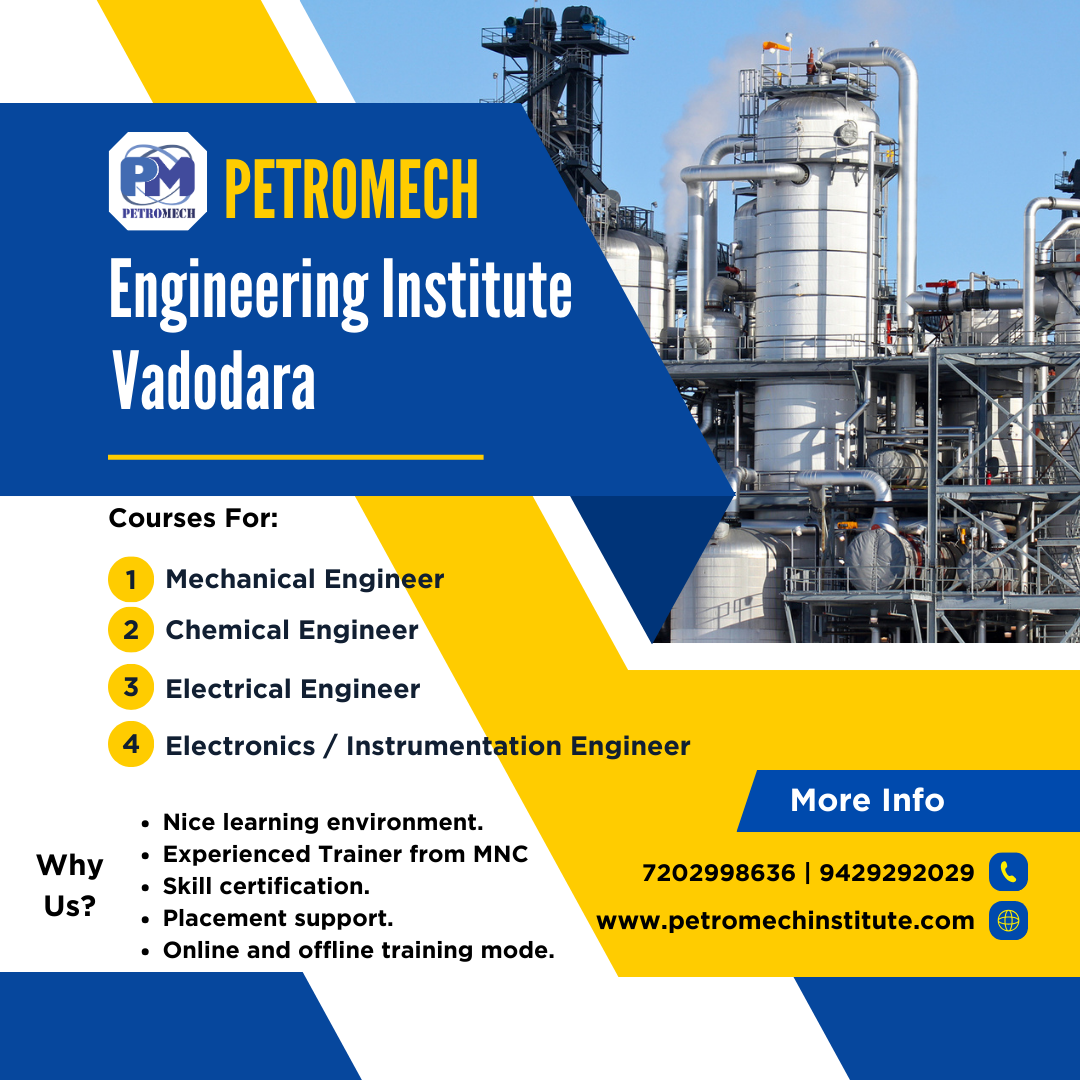 PM
PETROMECH

PETROMECH
Engineering Institute Vadodara

Courses For:

1 Mechanical Engineer
2 Chemical Engineer
3 Electrical Engineer
4 Electronics / Instrumentation Engineer

Why Us?

- Nice learning environment.
- Experienced Trainer from MNC
- Skill certification.
- Placement support.
- Online and offline training mode.

More Info

7202998636 | 9429292029
www.petromechinstitute.com